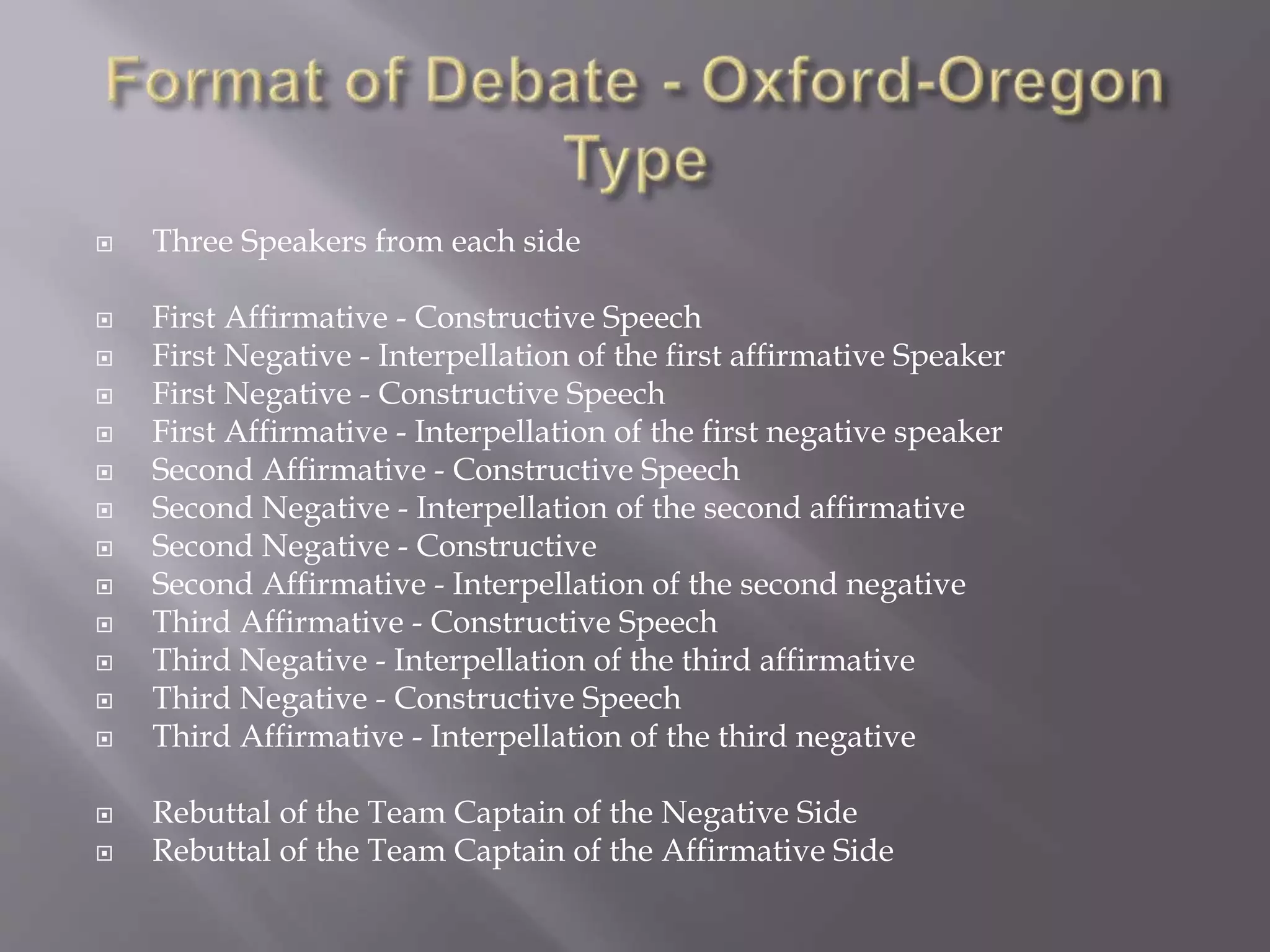 Format of Debate - Oxford-Oregon Type

Three Speakers from each side

First Affirmative - Constructive Speech
First Negative - Interpellation of the first affirmative Speaker
First Negative - Constructive Speech
First Affirmative - Interpellation of the first negative speaker
Second Affirmative - Constructive Speech
Second Negative - Interpellation of the second affirmative
Second Negative - Constructive
Second Affirmative - Interpellation of the second negative
Third Affirmative - Constructive Speech
Third Negative - Interpellation of the third affirmative
Third Negative - Constructive Speech
Third Affirmative - Interpellation of the third negative

Rebuttal of the Team Captain of the Negative Side
Rebuttal of the Team Captain of the Affirmative Side